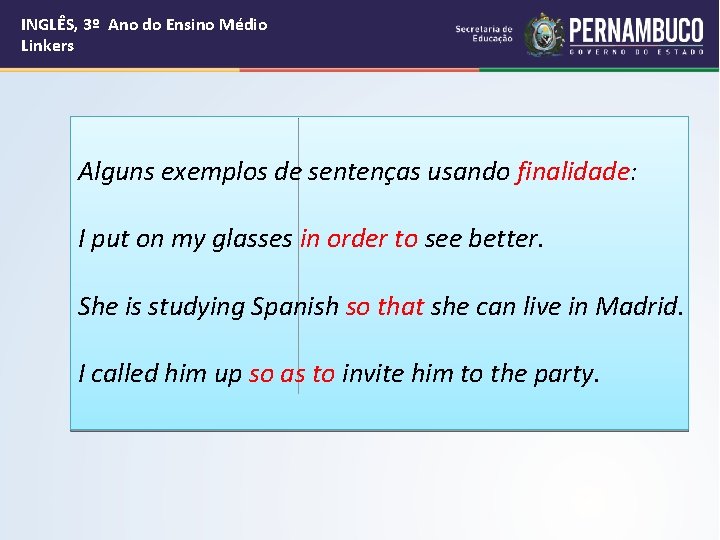 INGLÊS, 3º Ano do Ensino Médio
Linkers

Secretaria de Educação

PERNAMBUCO
GOVERNO DO ESTADO

Alguns exemplos de sentenças usando finalidade:

I put on my glasses in order to see better.

She is studying Spanish so that she can live in Madrid.

I called him up so as to invite him to the party.